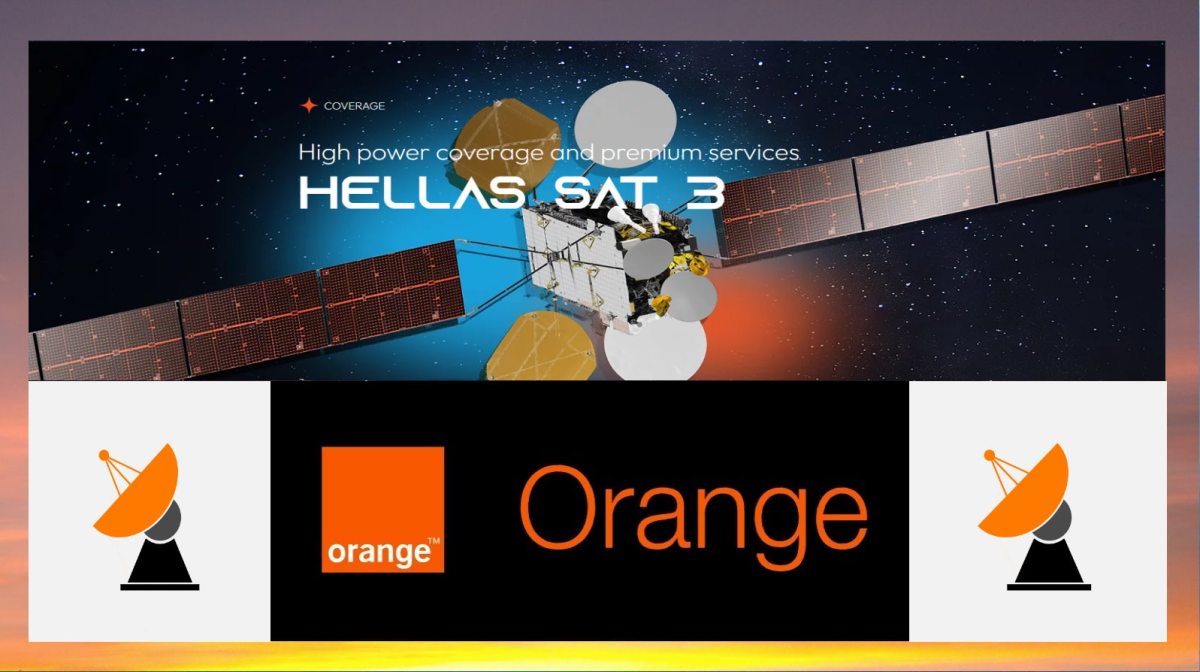 COVERAGE

High power coverage and premium services

HELLAS SAT 3

orange™

Orange